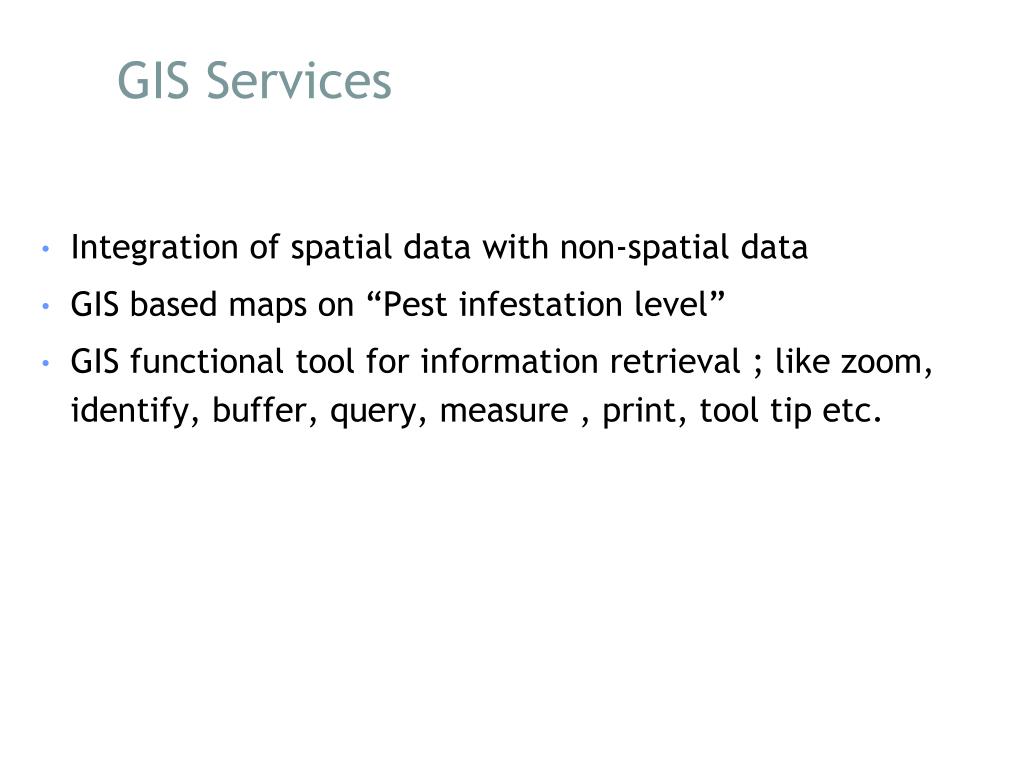 GIS Services

• Integration of spatial data with non-spatial data
• GIS based maps on “Pest infestation level”
• GIS functional tool for information retrieval ; like zoom, identify, buffer, query, measure , print, tool tip etc.